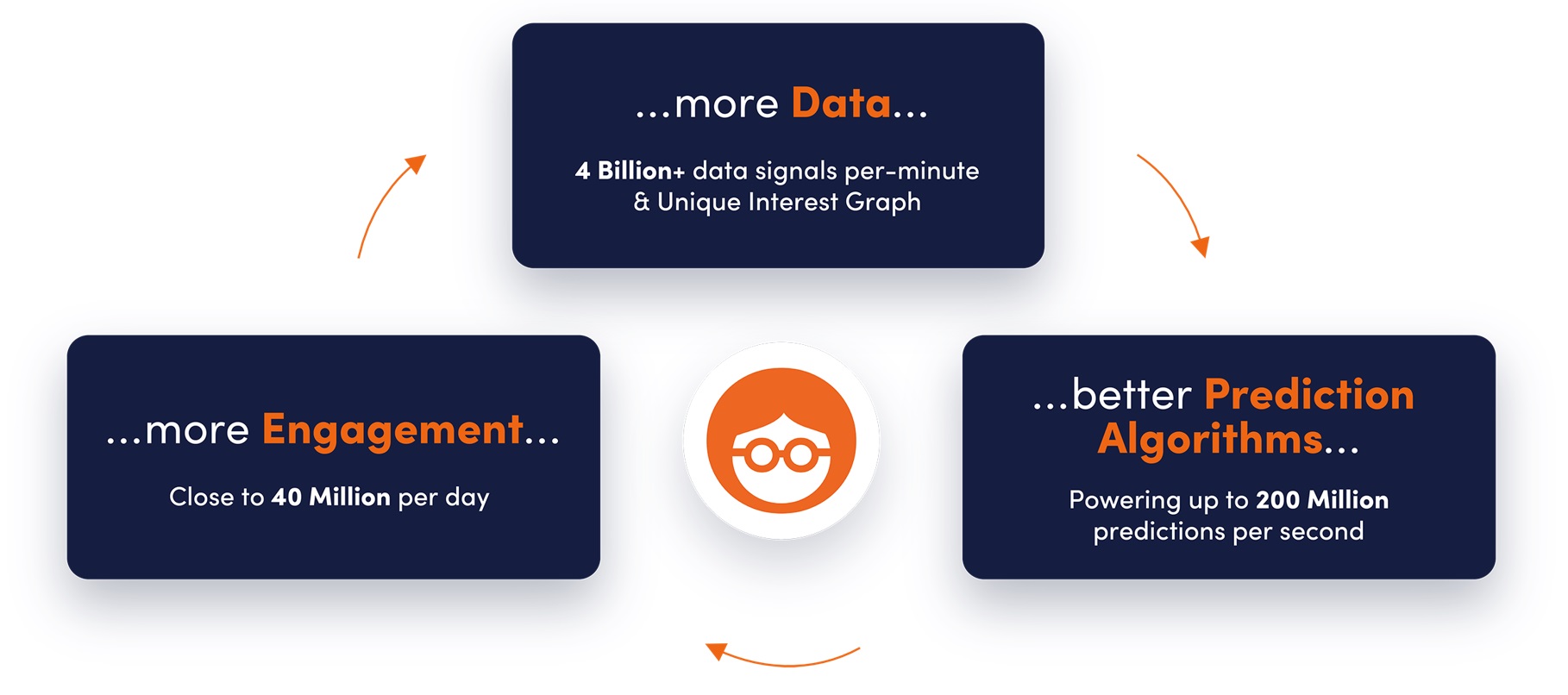 ...more Data...

4 Billion+ data signals per-minute & Unique Interest Graph

...better Prediction Algorithms...

Powering up to 200 Million predictions per second

...more Engagement...

Close to 40 Million per day